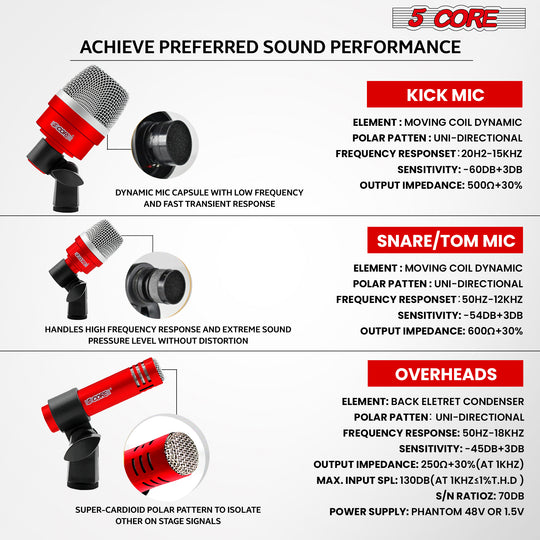 5 CORE

ACHIEVE PREFERRED SOUND PERFORMANCE

5 CORE

DYNAMIC MIC CAPSULE WITH LOW FREQUENCY AND FAST TRANSIENT RESPONSE

KICK MIC

ELEMENT : MOVING COIL DYNAMIC
POLAR PATTEN : UNI-DIRECTIONAL
FREQUENCY RESPONSET : 20H2-15KHZ
SENSITIVITY: -60DB+3DB
OUTPUT IMPEDANCE: 500Ω+30%

5 CORE

HANDLES HIGH FREQUENCY RESPONSE AND EXTREME SOUND PRESSURE LEVEL WITHOUT DISTORTION

SNARE/TOM MIC

ELEMENT : MOVING COIL DYNAMIC
POLAR PATTEN : UNI-DIRECTIONAL
FREQUENCY RESPONSET : 50HZ-12KHZ
SENSITIVITY: -54DB+3DB
OUTPUT IMPEDANCE: 600Ω+30%

5 CORE

SUPER-CARDIOID POLAR PATTERN TO ISOLATE OTHER ON STAGE SIGNALS

OVERHEADS

ELEMENT: BACK ELETRET CONDENSER
POLAR PATTEN: UNI-DIRECTIONAL
FREQUENCY RESPONSE: 50HZ-18KHZ
SENSITIVITY: -45DB+3DB
OUTPUT IMPEDANCE: 250Ω+30%(AT 1KHZ)
MAX. INPUT SPL: 130DB(AT 1KHZ≤1%T.H.D )
S/N RATIOZ: 70DB
POWER SUPPLY: PHANTOM 48V OR 1.5V